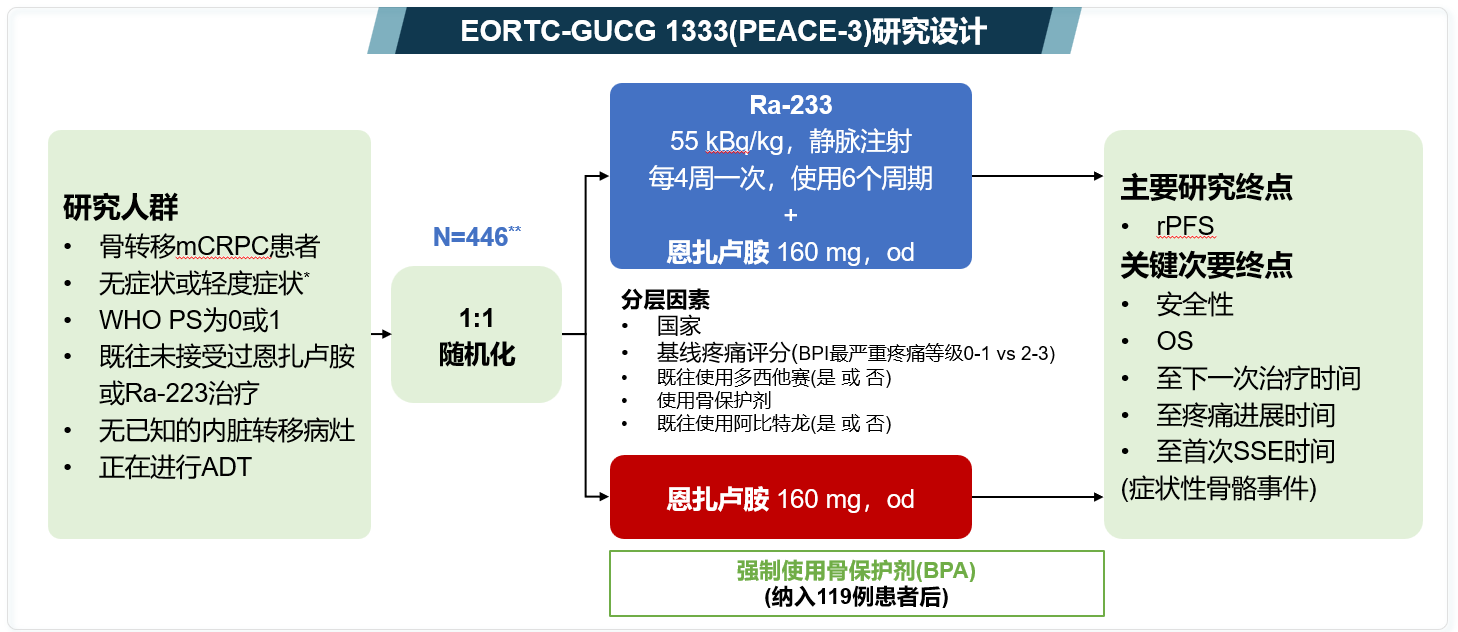 EORTC-GUCG 1333(PEACE-3)研究设计

研究人群
• 骨转移mCRPC患者
• 无症状或轻度症状*
• WHO PS为0或1
• 既往未接受过恩扎卢胺或Ra-223治疗
• 无已知的内脏转移病灶
• 正在进行ADT

N=446**

1:1
随机化

Ra-233
55 kBq/kg，静脉注射
每4周一次，使用6个周期
+
恩扎卢胺 160 mg，od

分层因素
• 国家
• 基线疼痛评分(BPI最严重疼痛等级0-1 vs 2-3)
• 既往使用多西他赛(是 或 否)
• 使用骨保护剂
• 既往使用阿比特龙(是 或 否)

恩扎卢胺 160 mg，od

强制使用骨保护剂(BPA)
(纳入119例患者后)

主要研究终点
• rPFS
关键次要终点
• 安全性
• OS
• 至下一次治疗时间
• 至疼痛进展时间
• 至首次SSE时间
(症状性骨骼事件)